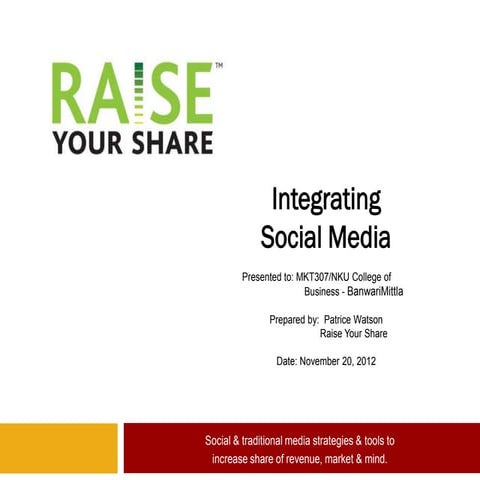 RAISE™
YOUR SHARE

Integrating
Social Media

Presented to: MKT307/NKU College of Business - BanwariMittla

Prepared by: Patrice Watson
Raise Your Share

Date: November 20, 2012

Social & traditional media strategies & tools to increase share of revenue, market & mind.